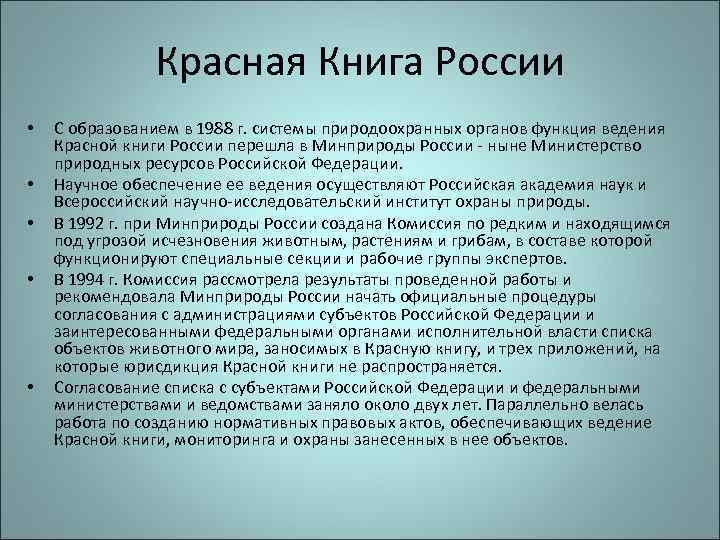 Красная Книга России

• С образованием в 1988 г. системы природоохранных органов функция ведения Красной книги России перешла в Минприроды России - ныне Министерство природных ресурсов Российской Федерации.
• Научное обеспечение ее ведения осуществляют Российская академия наук и Всероссийский научно-исследовательский институт охраны природы.
• В 1992 г. при Минприроды России создана Комиссия по редким и находящимся под угрозой исчезновения животным, растениям и грибам, в составе которой функционируют специальные секции и рабочие группы экспертов.
• В 1994 г. Комиссия рассмотрела результаты проведенной работы и рекомендовала Минприроды России начать официальные процедуры согласования с администрациями субъектов Российской Федерации и заинтересованными федеральными органами исполнительной власти списка объектов животного мира, заносимых в Красную книгу, и трех приложений, на которые юрисдикция Красной книги не распространяется.
• Согласование списка с субъектами Российской Федерации и федеральными министерствами и ведомствами заняло около двух лет. Параллельно велась работа по созданию нормативных правовых актов, обеспечивающих ведение Красной книги, мониторинга и охраны занесенных в нее объектов.